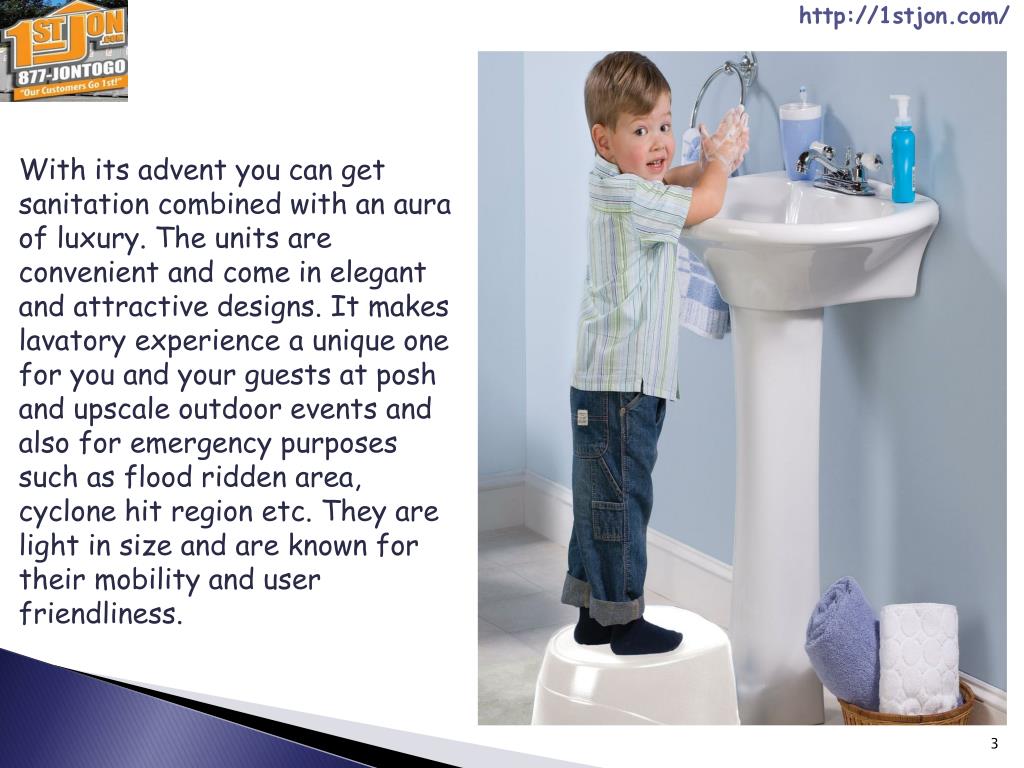 1ST JON .com
877-JONTOGO
"Our Customers Go 1st!"

http://1stjon.com/

With its advent you can get sanitation combined with an aura of luxury. The units are convenient and come in elegant and attractive designs. It makes lavatory experience a unique one for you and your guests at posh and upscale outdoor events and also for emergency purposes such as flood ridden area, cyclone hit region etc. They are light in size and are known for their mobility and user friendliness.

3